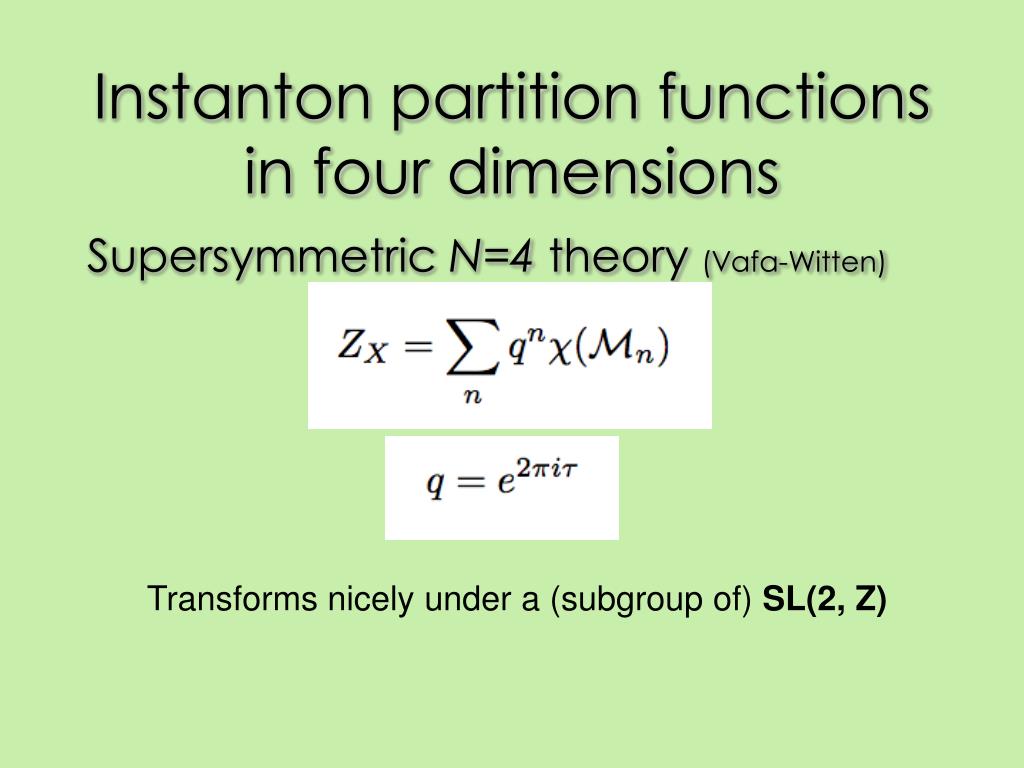 Instanton partition functions in four dimensions

Supersymmetric N=4 theory (Vafa-Witten)

$Z_X = \sum_n q^n \chi(\mathcal{M}_n)$

$q = e^{2\pi i \tau}$

Transforms nicely under a (subgroup of) SL(2, Z)